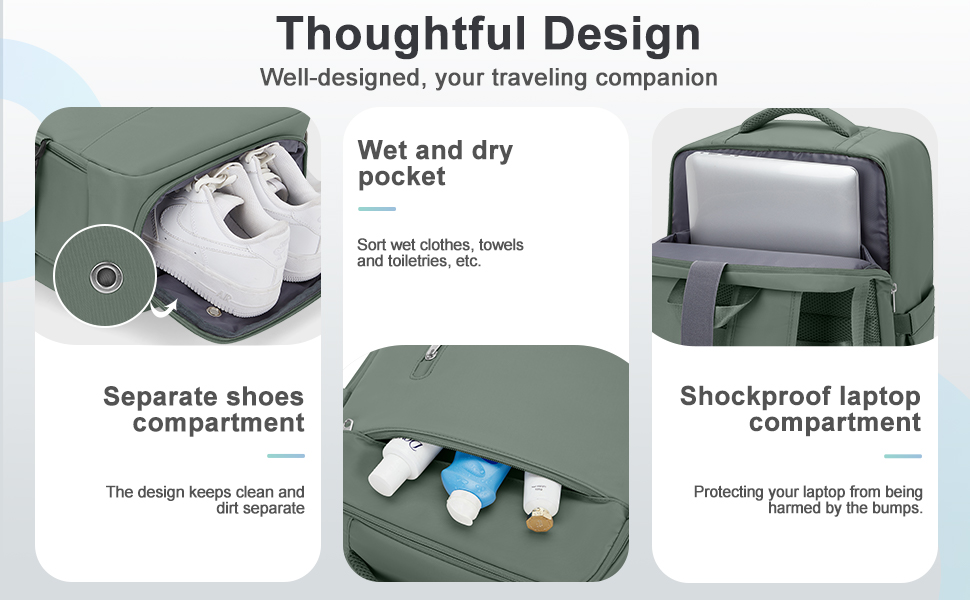 Thoughtful Design
Well-designed, your traveling companion

Separate shoes compartment

The design keeps clean and dirt separate

Wet and dry pocket

Sort wet clothes, towels and toiletries, etc.

Shockproof laptop compartment

Protecting your laptop from being harmed by the bumps.